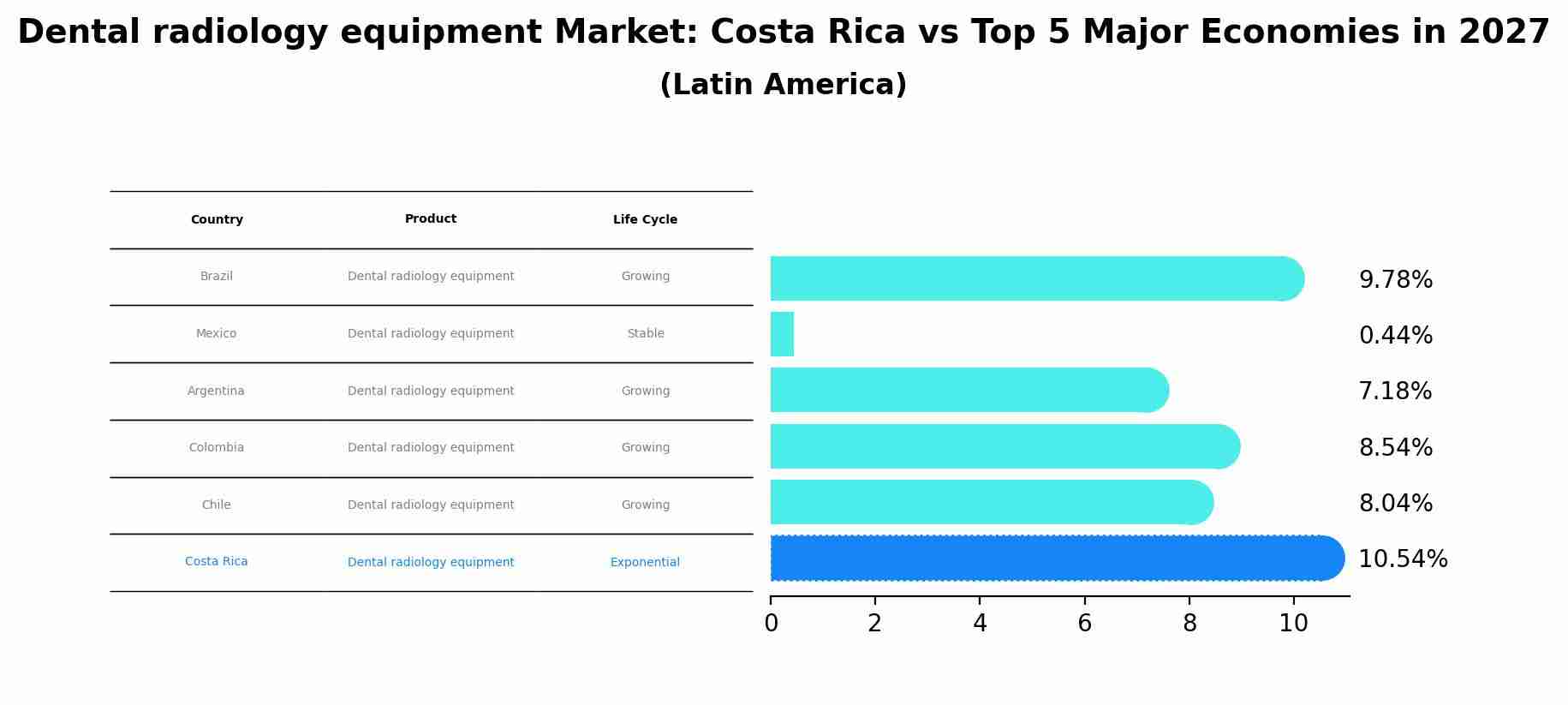 Dental radiology equipment Market: Costa Rica vs Top 5 Major Economies in 2027
(Latin America)

| Country | Product | Life Cycle |
|---|---|---|
| Brazil | Dental radiology equipment | Growing |
| Mexico | Dental radiology equipment | Stable |
| Argentina | Dental radiology equipment | Growing |
| Colombia | Dental radiology equipment | Growing |
| Chile | Dental radiology equipment | Growing |
| Costa Rica | Dental radiology equipment | Exponential |

9.78%
0.44%
7.18%
8.54%
8.04%
10.54%

0 2 4 6 8 10